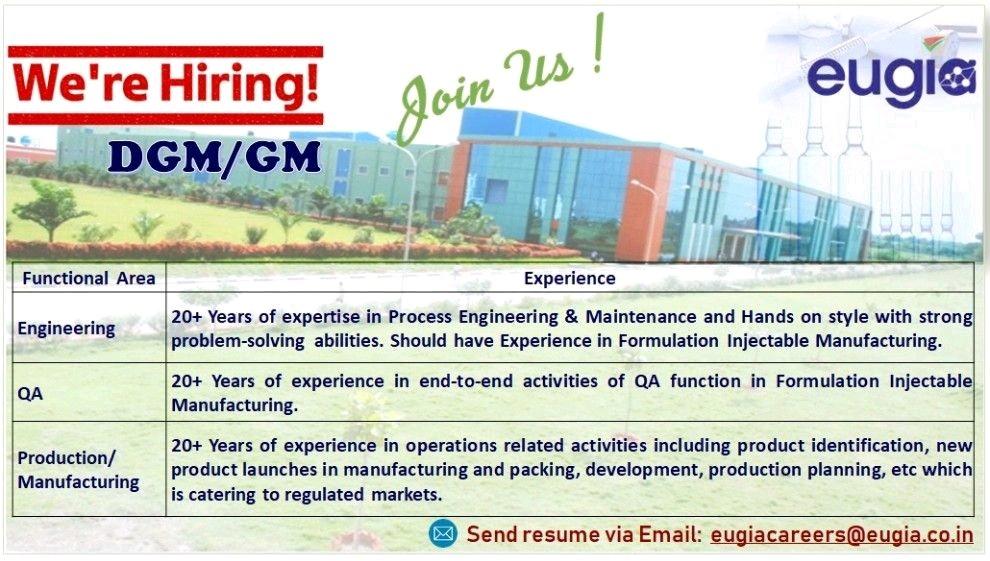 We're Hiring!

Join Us !

eugia

DGM/GM

| Functional Area | Experience |
|---|---|
| Engineering | 20+ Years of expertise in Process Engineering & Maintenance and Hands on style with strong problem-solving abilities. Should have Experience in Formulation Injectable Manufacturing. |
| QA | 20+ Years of experience in end-to-end activities of QA function in Formulation Injectable Manufacturing. |
| Production/ Manufacturing | 20+ Years of experience in operations related activities including product identification, new product launches in manufacturing and packing, development, production planning, etc which is catering to regulated markets. |

Send resume via Email: eugiacareers@eugia.co.in